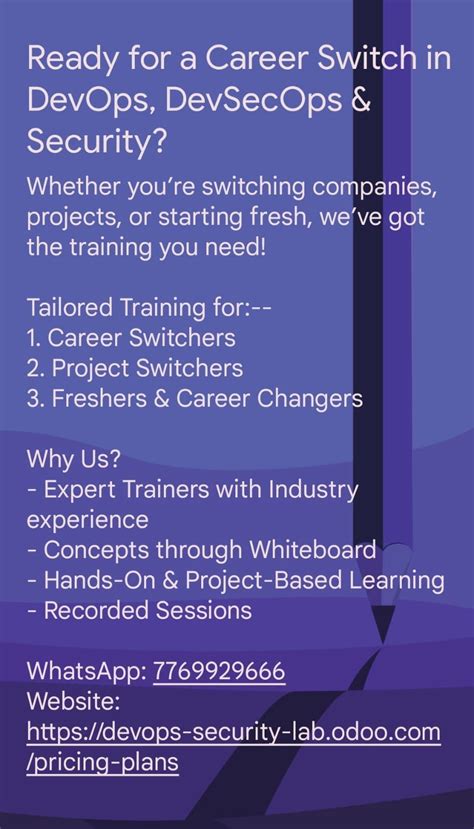 Ready for a Career Switch in DevOps, DevSecOps & Security?

Whether you're switching companies, projects, or starting fresh, we've got the training you need!

Tailored Training for:--
1. Career Switchers
2. Project Switchers
3. Freshers & Career Changers

Why Us?
- Expert Trainers with Industry experience
- Concepts through Whiteboard
- Hands-On & Project-Based Learning
- Recorded Sessions

WhatsApp: 7769929666
Website:
https://devops-security-lab.odoo.com/pricing-plans